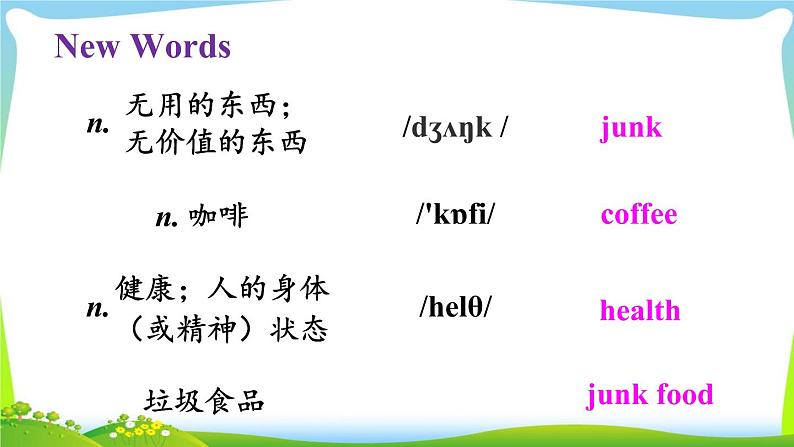 New Words

n. 无用的东西；无价值的东西 /dʒʌŋk / junk

n. 咖啡 /'kɒfi/ coffee

n. 健康；人的身体（或精神）状态 /helθ/ health

垃圾食品 junk food